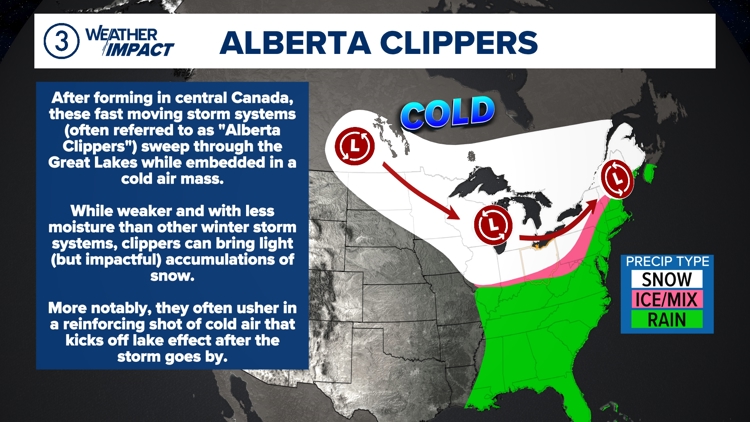 3 WEATHER IMPACT

ALBERTA CLIPPERS

After forming in central Canada, these fast moving storm systems (often referred to as "Alberta Clippers") sweep through the Great Lakes while embedded in a cold air mass.

While weaker and with less moisture than other winter storm systems, clippers can bring light (but impactful) accumulations of snow.

More notably, they often usher in a reinforcing shot of cold air that kicks off lake effect after the storm goes by.

COLD

L

L

L

PRECIP TYPE
SNOW
ICE/MIX
RAIN